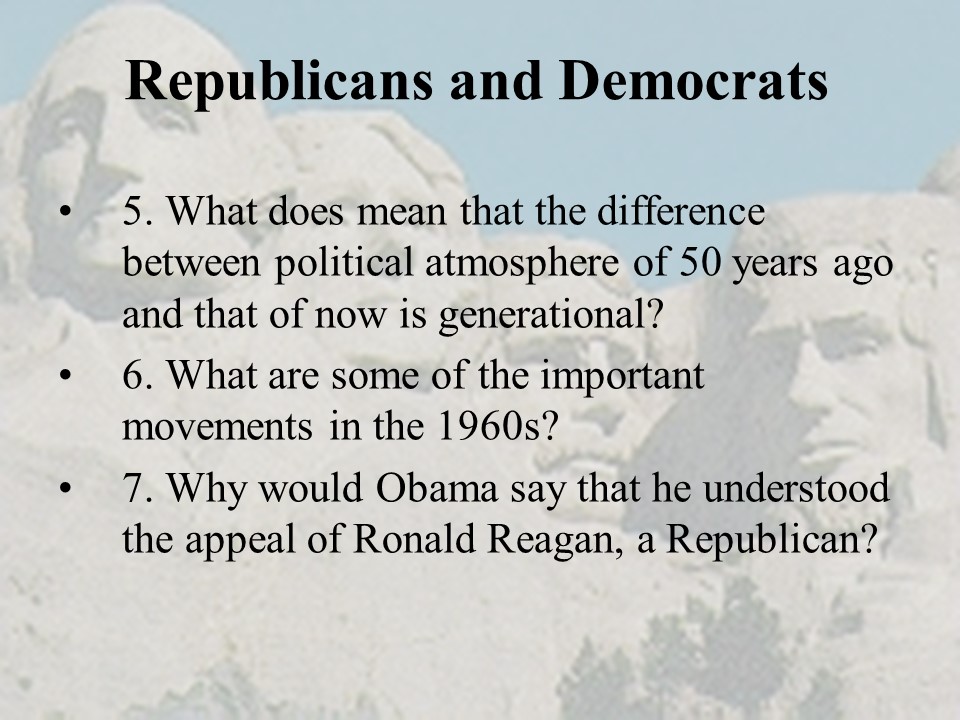 Republicans and Democrats

• 5. What does mean that the difference between political atmosphere of 50 years ago and that of now is generational?

• 6. What are some of the important movements in the 1960s?

• 7. Why would Obama say that he understood the appeal of Ronald Reagan, a Republican?